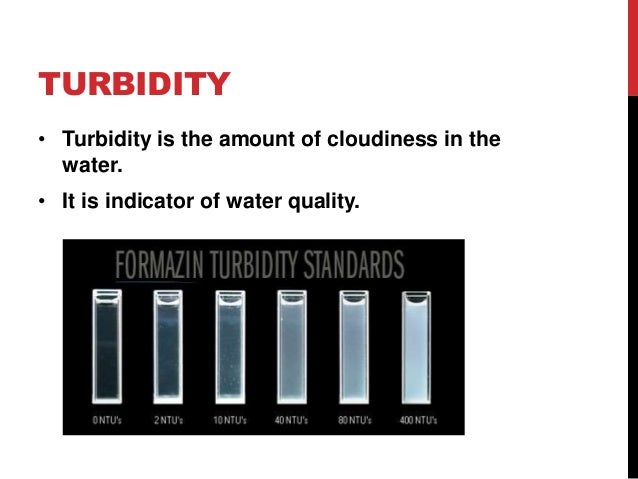 TURBIDITY

• Turbidity is the amount of cloudiness in the water.

• It is indicator of water quality.

FORMAZIN TURBIDITY STANDARDS

0 NTU's 2 NTU's 10 NTU's 40 NTU's 80 NTU's 400 NTU's